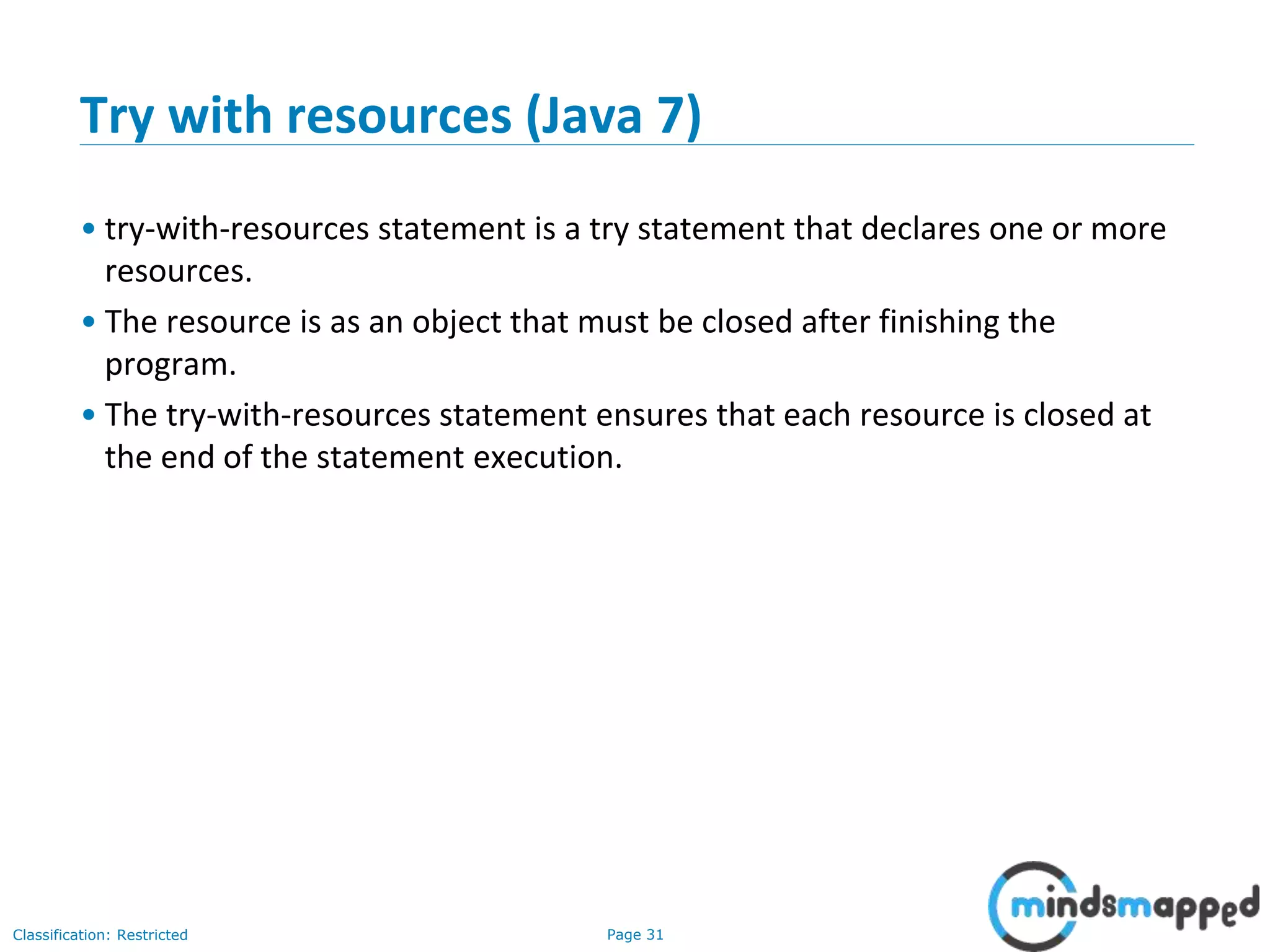 Try with resources (Java 7)

• try-with-resources statement is a try statement that declares one or more resources.

• The resource is as an object that must be closed after finishing the program.

• The try-with-resources statement ensures that each resource is closed at the end of the statement execution.

Classification: Restricted

Page 31

mindsmapped